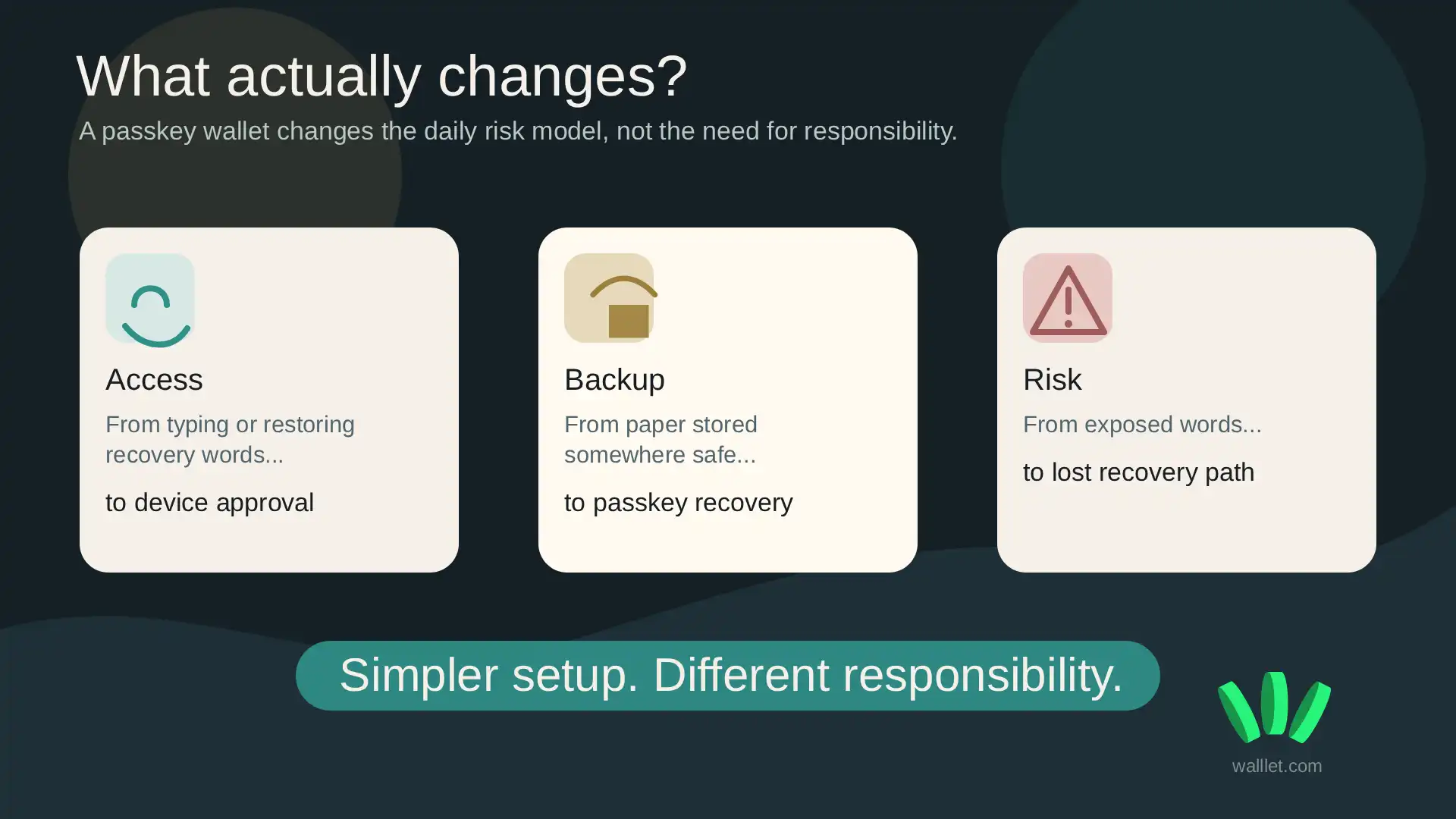 What actually changes?

A passkey wallet changes the daily risk model, not the need for responsibility.

Access

From typing or restoring recovery words...

to device approval

Backup

From paper stored somewhere safe...

to passkey recovery

Risk

From exposed words...

to lost recovery path

Simpler setup. Different responsibility.

walllet.com